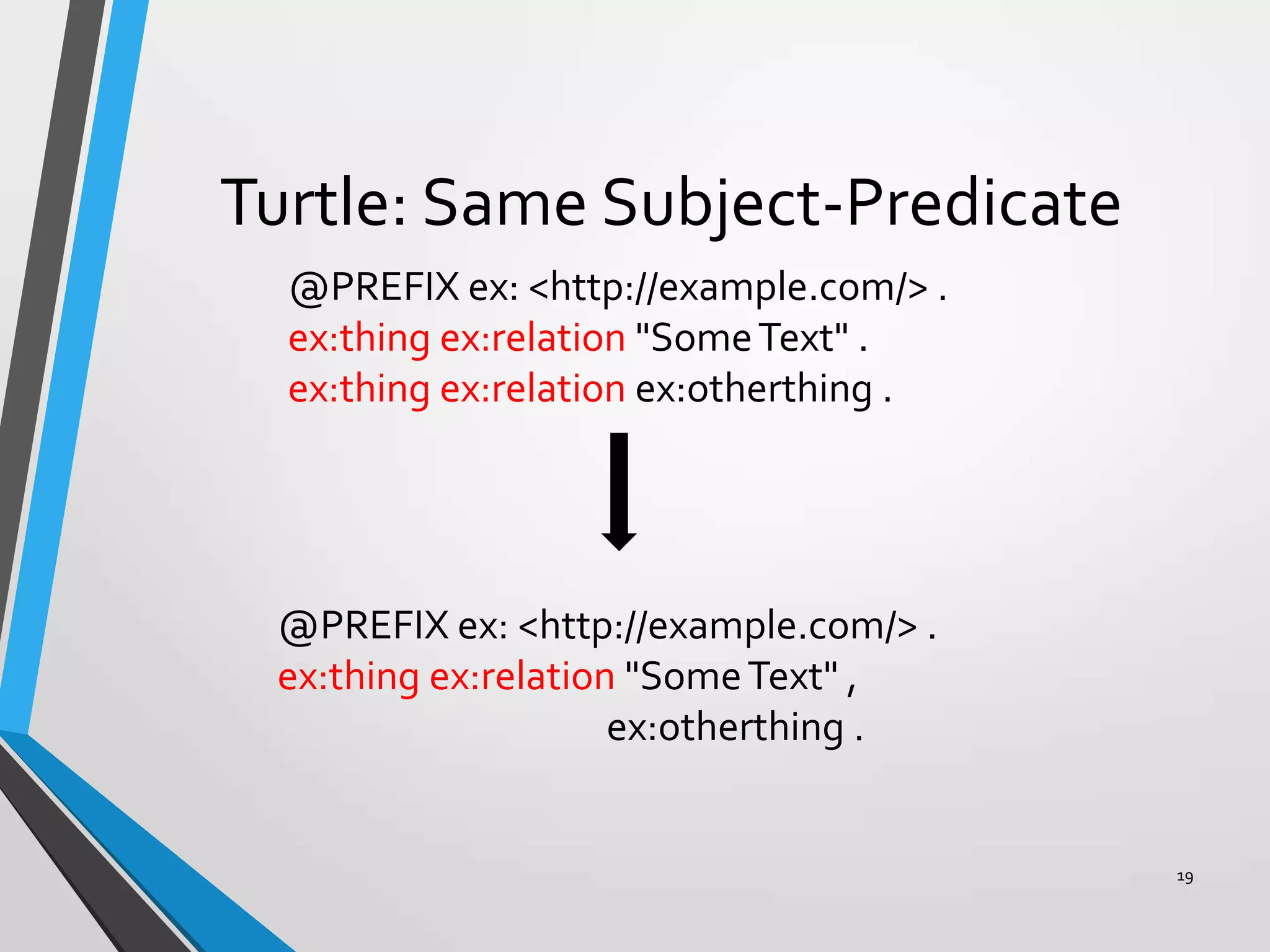 Turtle: Same Subject-Predicate

@PREFIX ex: <http://example.com/> .
ex:thing ex:relation "Some Text" .
ex:thing ex:relation ex:otherthing .

@PREFIX ex: <http://example.com/> .
ex:thing ex:relation "Some Text" ,
ex:otherthing .

19